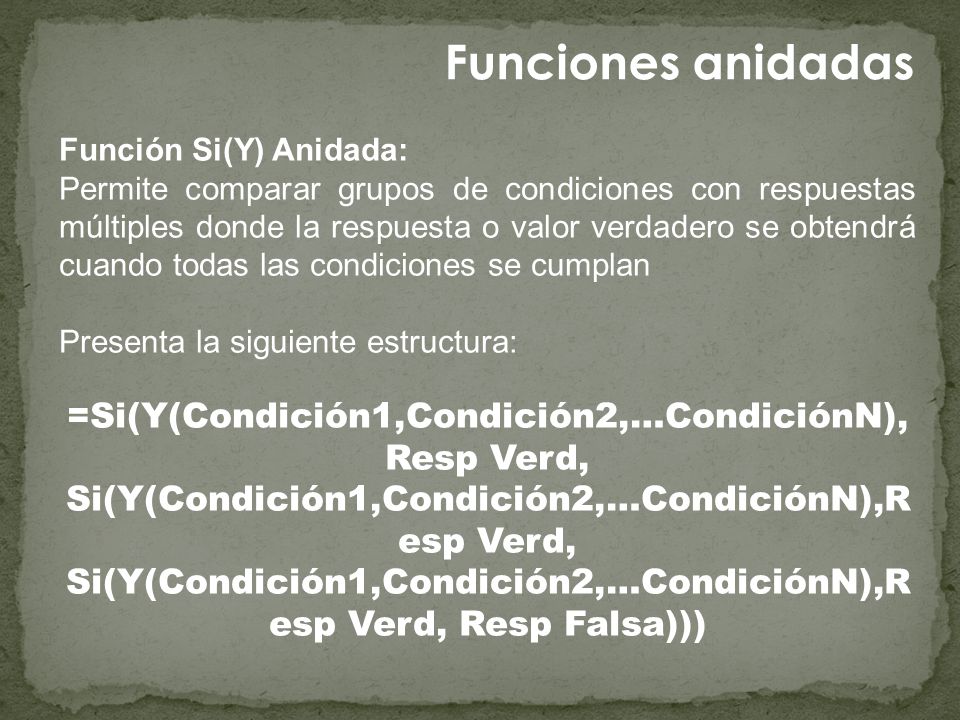 Funciones anidadas

Función Si(Y) Anidada:
Permite comparar grupos de condiciones con respuestas múltiples donde la respuesta o valor verdadero se obtendrá cuando todas las condiciones se cumplan

Presenta la siguiente estructura:

=Si(Y(Condición1,Condición2,...CondiciónN), Resp Verd, Si(Y(Condición1,Condición2,...CondiciónN),Resp Verd, Si(Y(Condición1,Condición2,...CondiciónN),Resp Verd, Resp Falsa)))